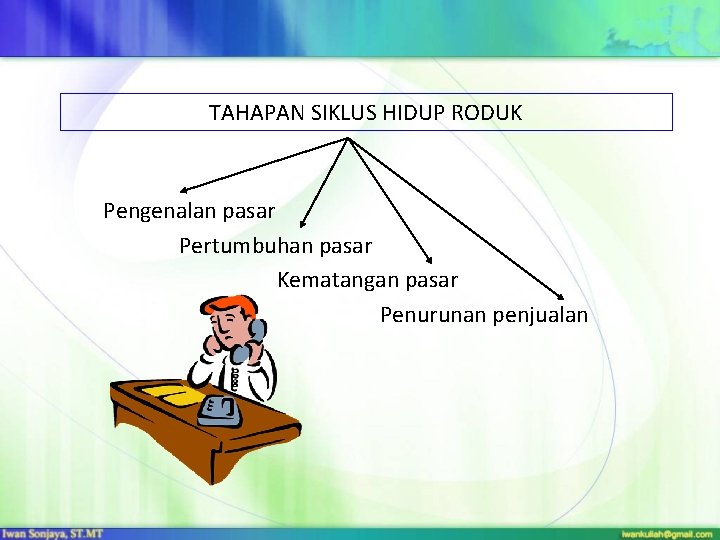 TAHAPAN SIKLUS HIDUP RODUK

Pengenalan pasar

Pertumbuhan pasar

Kematangan pasar

Penurunan penjualan

Iwan Sonjaya, ST.MT

iwankuliah@gmail.com